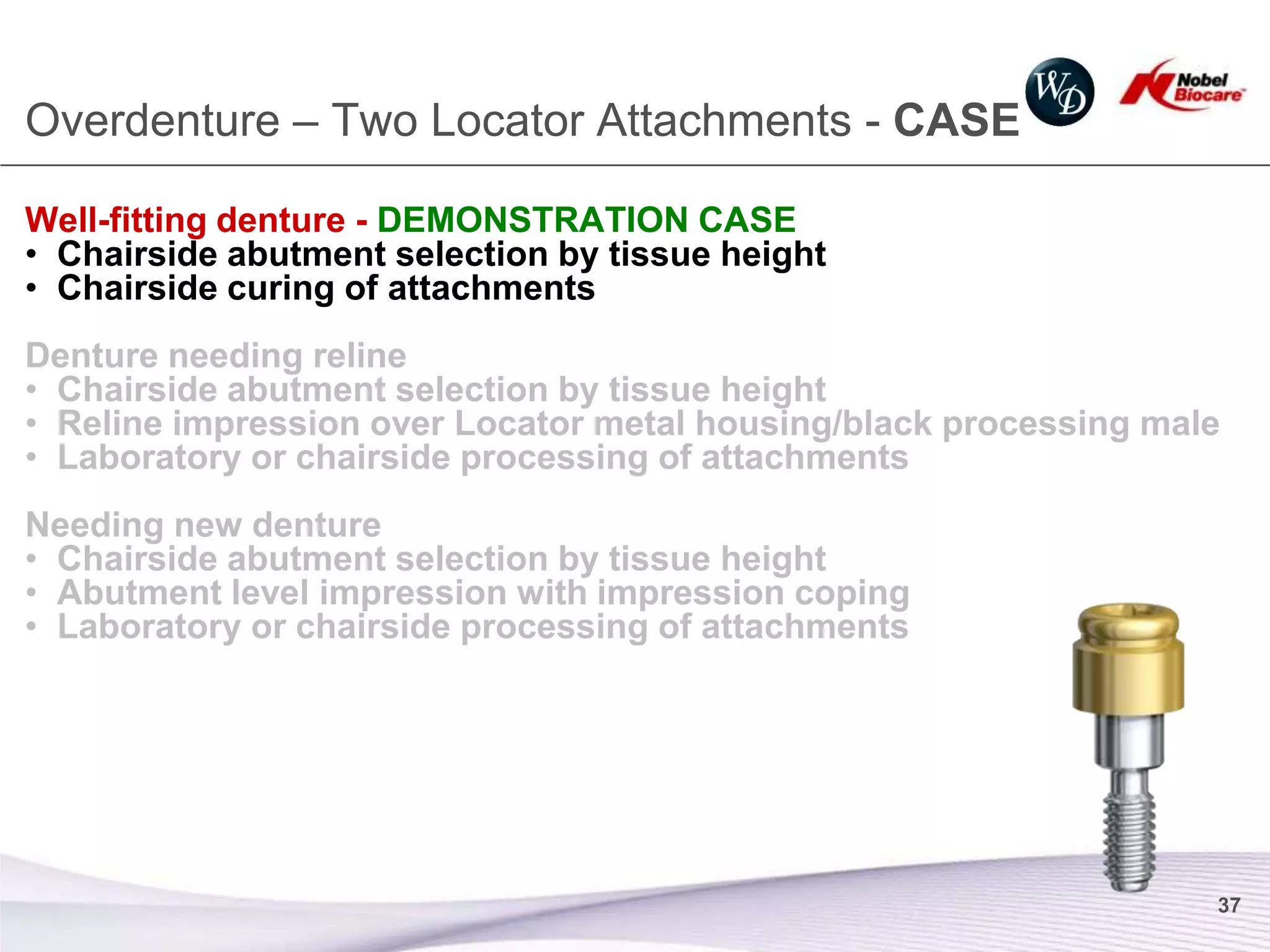 Overdenture – Two Locator Attachments - CASE

WD

Nobel Biocare

Well-fitting denture - DEMONSTRATION CASE
• Chairside abutment selection by tissue height
• Chairside curing of attachments

Denture needing reline
• Chairside abutment selection by tissue height
• Reline impression over Locator metal housing/black processing male
• Laboratory or chairside processing of attachments

Needing new denture
• Chairside abutment selection by tissue height
• Abutment level impression with impression coping
• Laboratory or chairside processing of attachments

37